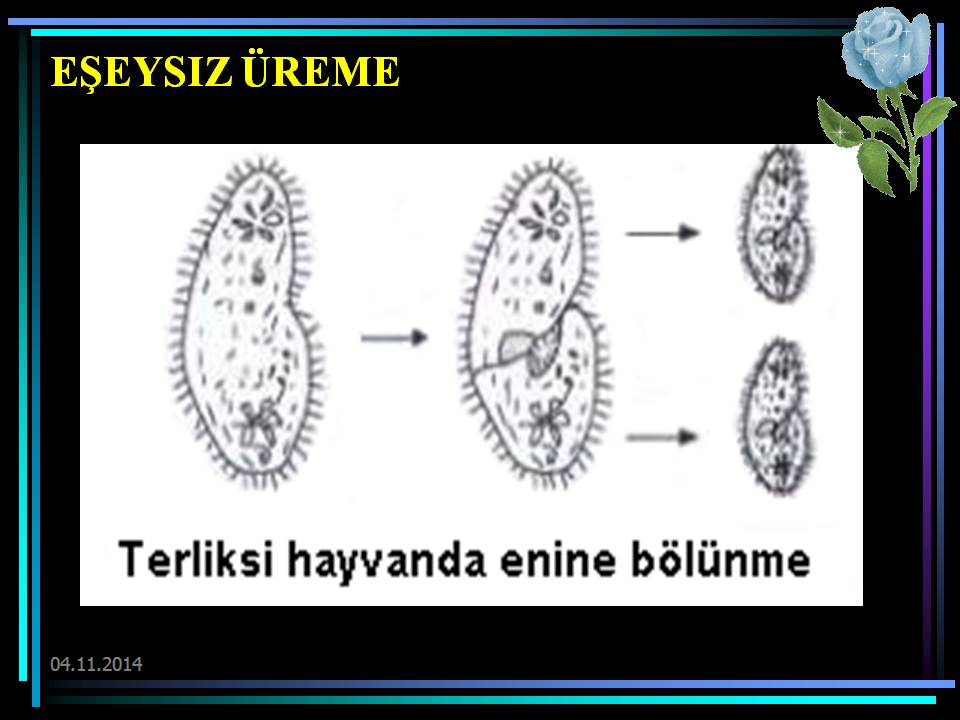 EŞEYSIZ ÜREME

Terliksi hayvanda enine bölünme

04.11.2014